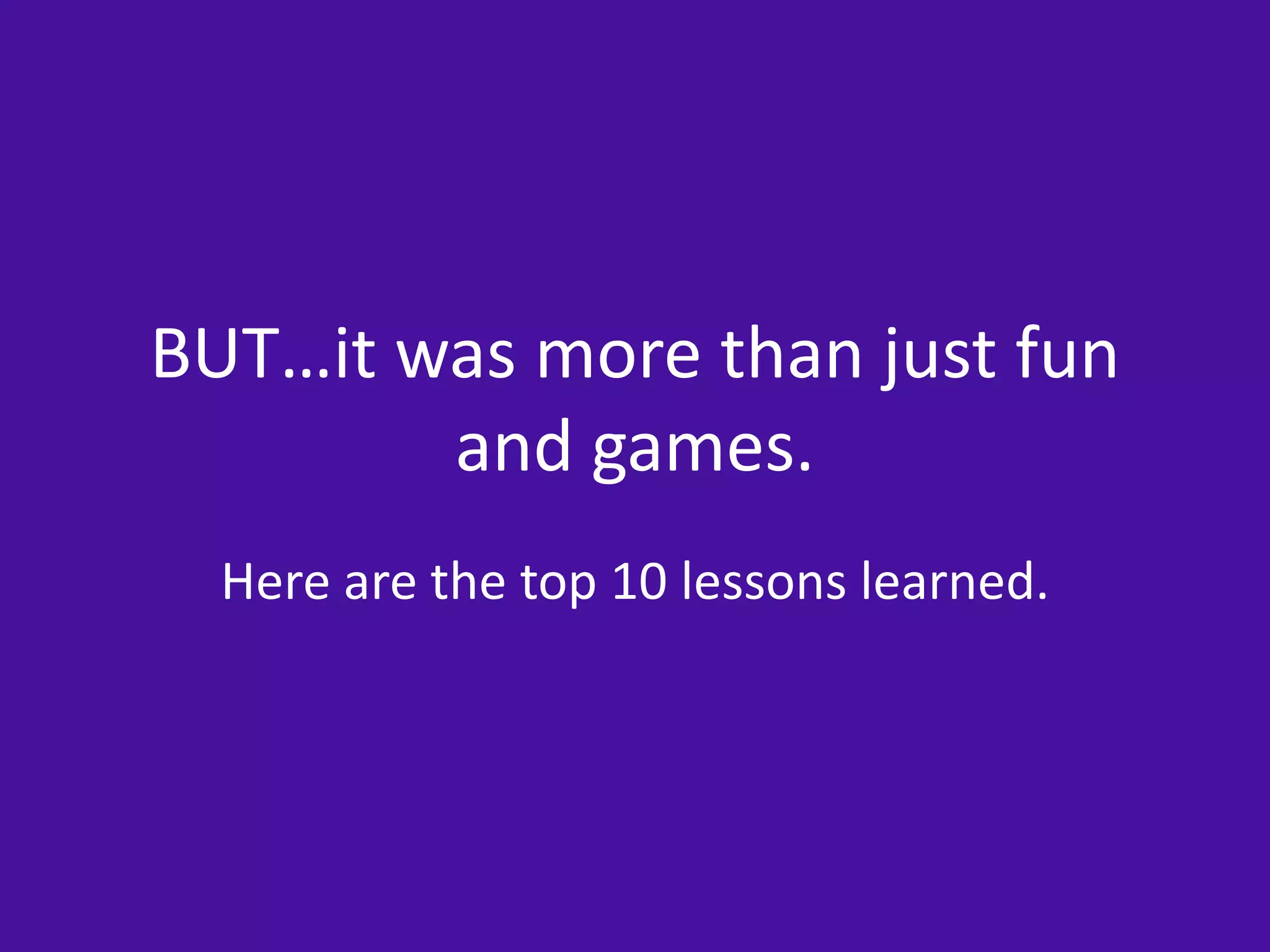 BUT…it was more than just fun and games.

Here are the top 10 lessons learned.